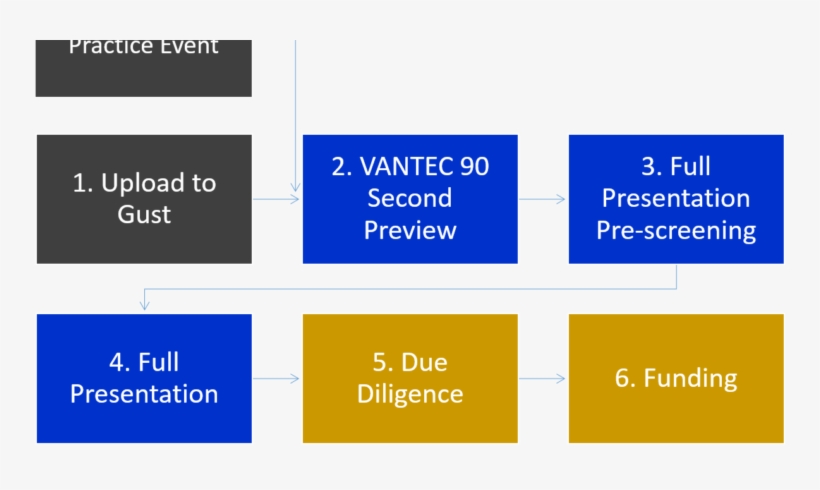 Practice Event

1. Upload to Gust

2. VANTEC 90 Second Preview

3. Full Presentation Pre-screening

4. Full Presentation

5. Due Diligence

6. Funding